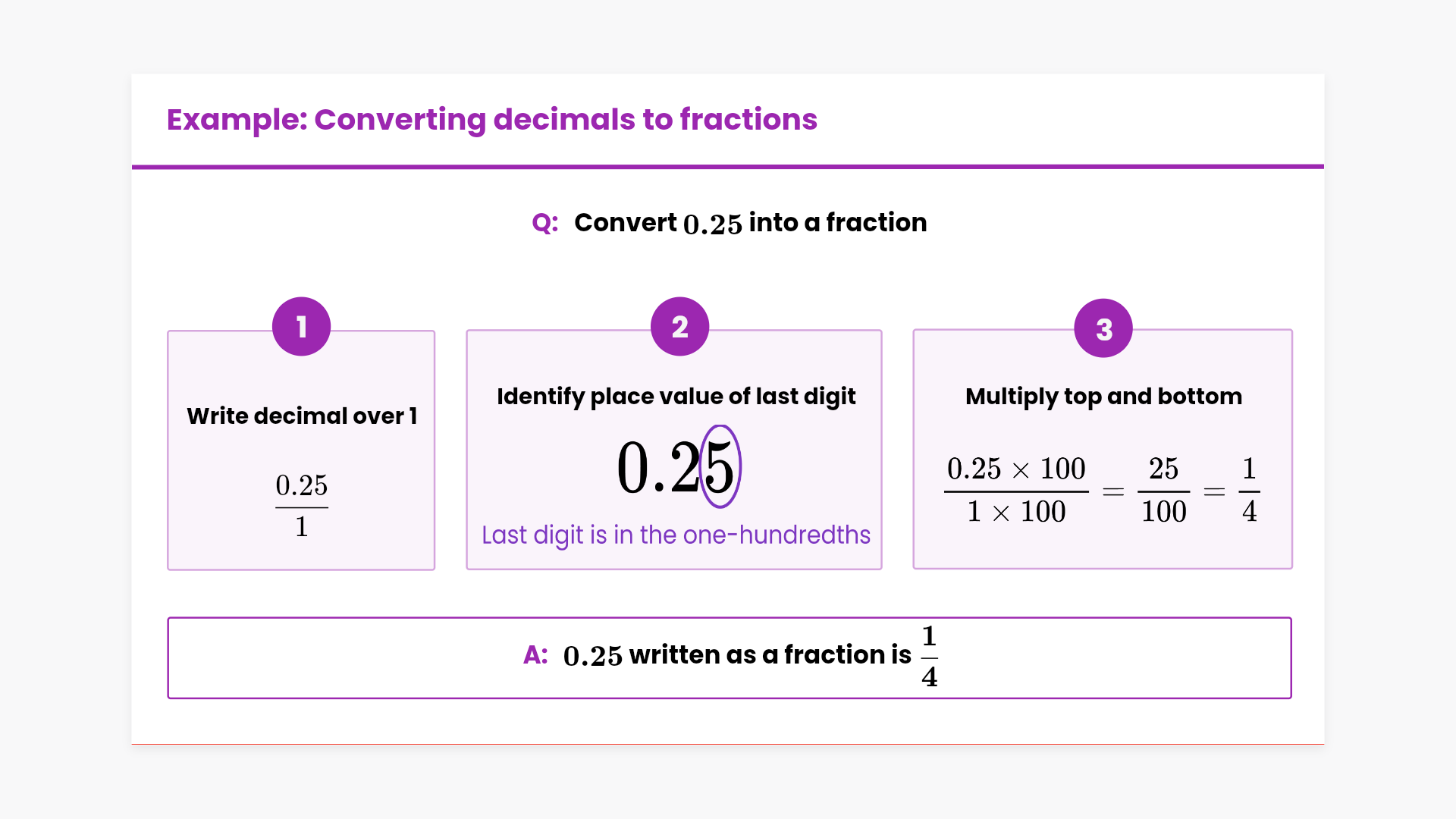 Example: Converting decimals to fractions

Q: Convert $0.25$ into a fraction

1

Write decimal over 1

$\frac{0.25}{1}$

2

Identify place value of last digit

$0.25$

Last digit is in the one-hundredths

3

Multiply top and bottom

$\frac{0.25 \times 100}{1 \times 100} = \frac{25}{100} = \frac{1}{4}$

A: $0.25$ written as a fraction is $\frac{1}{4}$